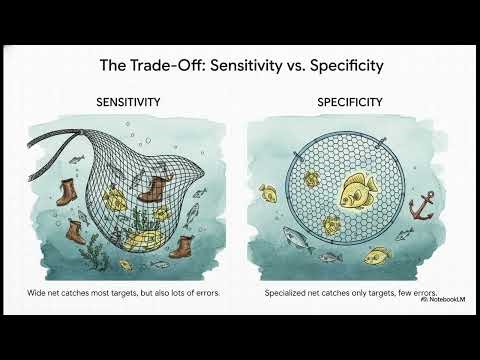 The Trade-Off: Sensitivity vs. Specificity

SENSITIVITY

Wide net catches most targets, but also lots of errors.

SPECIFICITY

Specialized net catches only targets, few errors.

NotebookLM